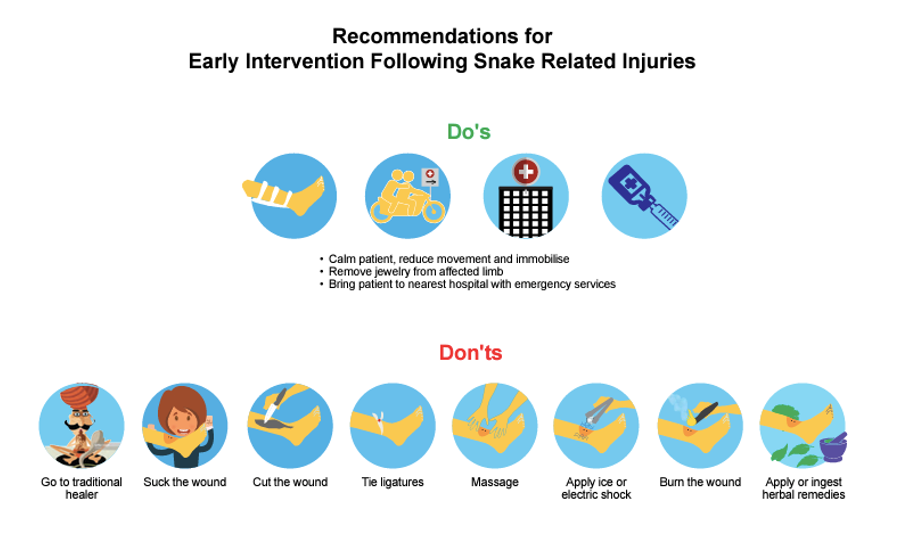 Recommendations for
Early Intervention Following Snake Related Injuries

Do's

• Calm patient, reduce movement and immobilise
• Remove jewelry from affected limb
• Bring patient to nearest hospital with emergency services

Don'ts

Go to traditional healer

Suck the wound

Cut the wound

Tie ligatures

Massage

Apply ice or electric shock

Burn the wound

Apply or ingest herbal remedies